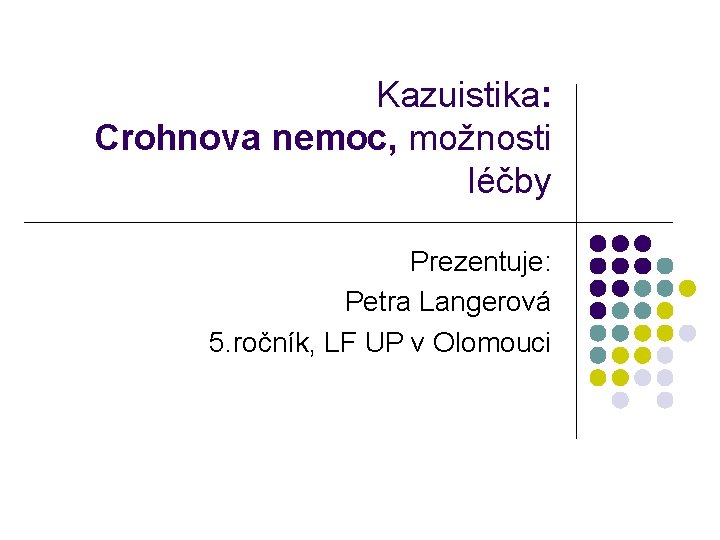 Kazuistika:
Crohnova nemoc, možnosti léčby

Prezentuje:
Petra Langerová
5.ročník, LF UP v Olomouci